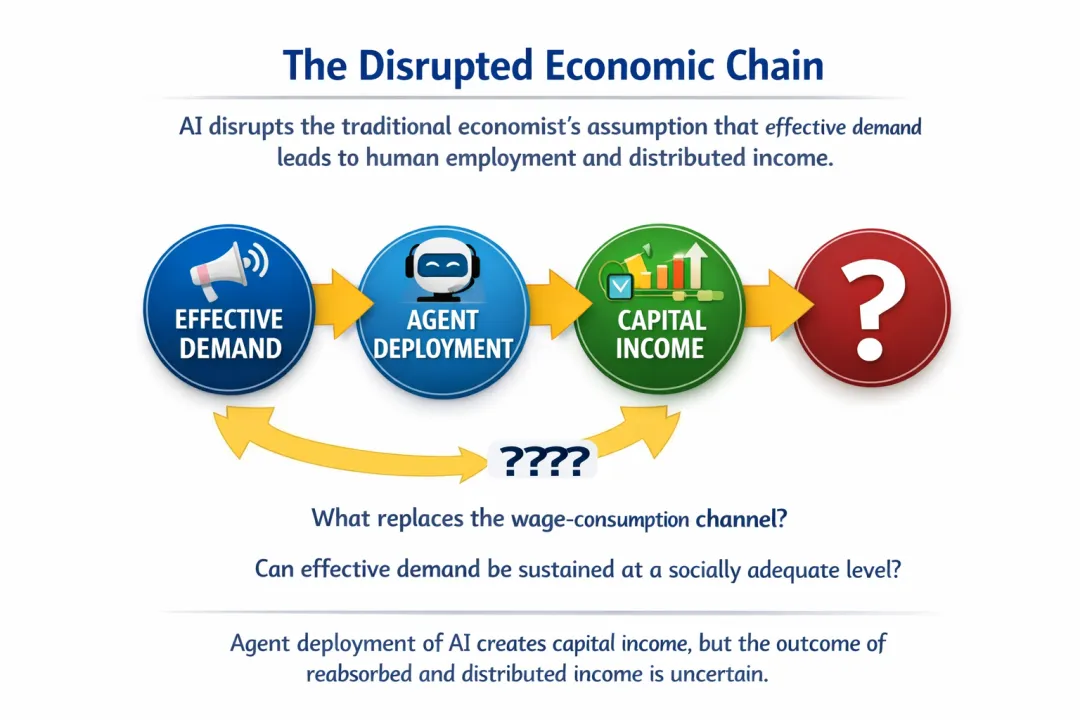 The Disrupted Economic Chain

AI disrupts the traditional economist's assumption that effective demand leads to human employment and distributed income.

EFFECTIVE DEMAND

AGENT DEPLOYMENT

CAPITAL INCOME

?

????

What replaces the wage-consumption channel?

Can effective demand be sustained at a socially adequate level?

Agent deployment of AI creates capital income, but the outcome of reabsorbed and distributed income is uncertain.